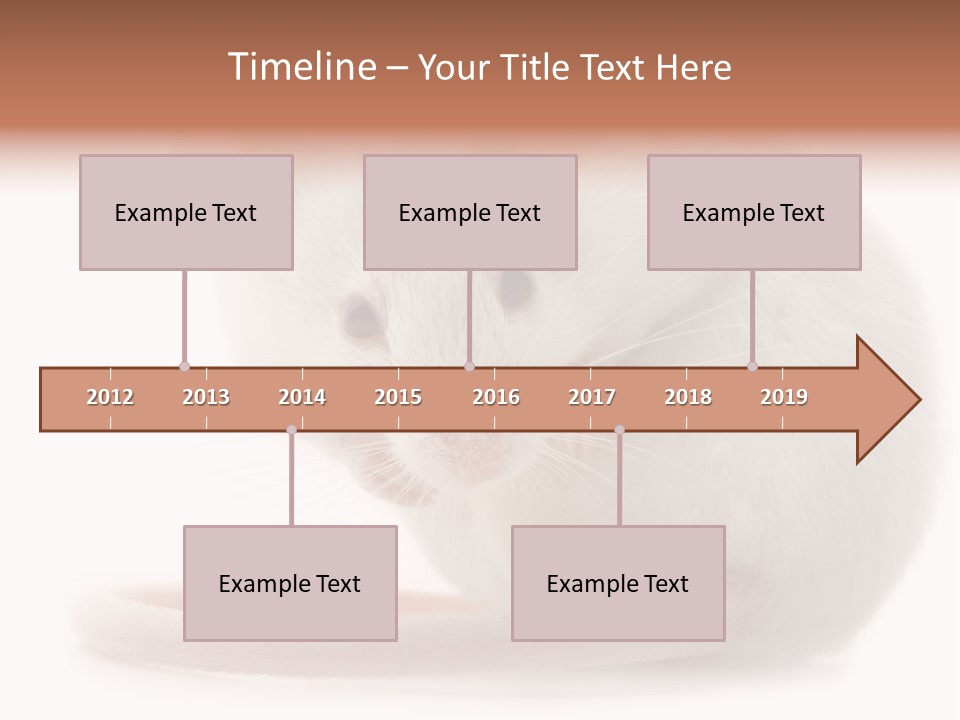 Timeline – Your Title Text Here

Example Text

Example Text

Example Text

2012 2013 2014 2015 2016 2017 2018 2019

Example Text

Example Text